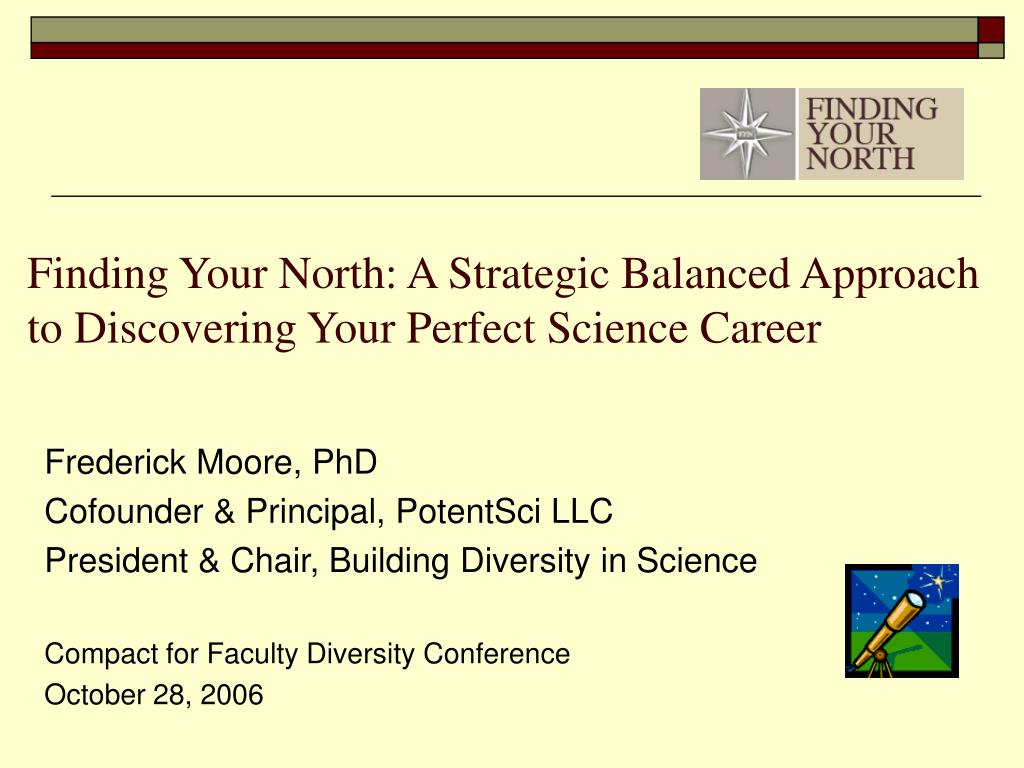 FINDING YOUR NORTH

Finding Your North: A Strategic Balanced Approach to Discovering Your Perfect Science Career

Frederick Moore, PhD

Cofounder & Principal, PotentSci LLC

President & Chair, Building Diversity in Science

Compact for Faculty Diversity Conference

October 28, 2006